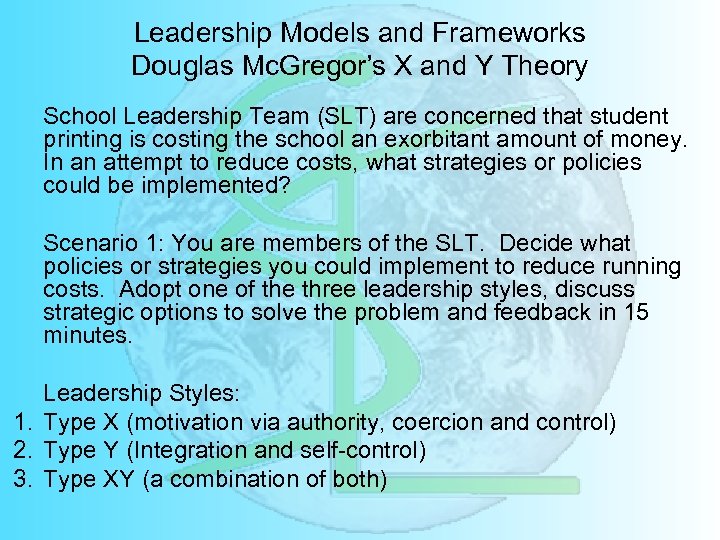 Leadership Models and Frameworks
Douglas McGregor's X and Y Theory

School Leadership Team (SLT) are concerned that student printing is costing the school an exorbitant amount of money. In an attempt to reduce costs, what strategies or policies could be implemented?

Scenario 1: You are members of the SLT. Decide what policies or strategies you could implement to reduce running costs. Adopt one of the three leadership styles, discuss strategic options to solve the problem and feedback in 15 minutes.

Leadership Styles:
1. Type X (motivation via authority, coercion and control)
2. Type Y (Integration and self-control)
3. Type XY (a combination of both)